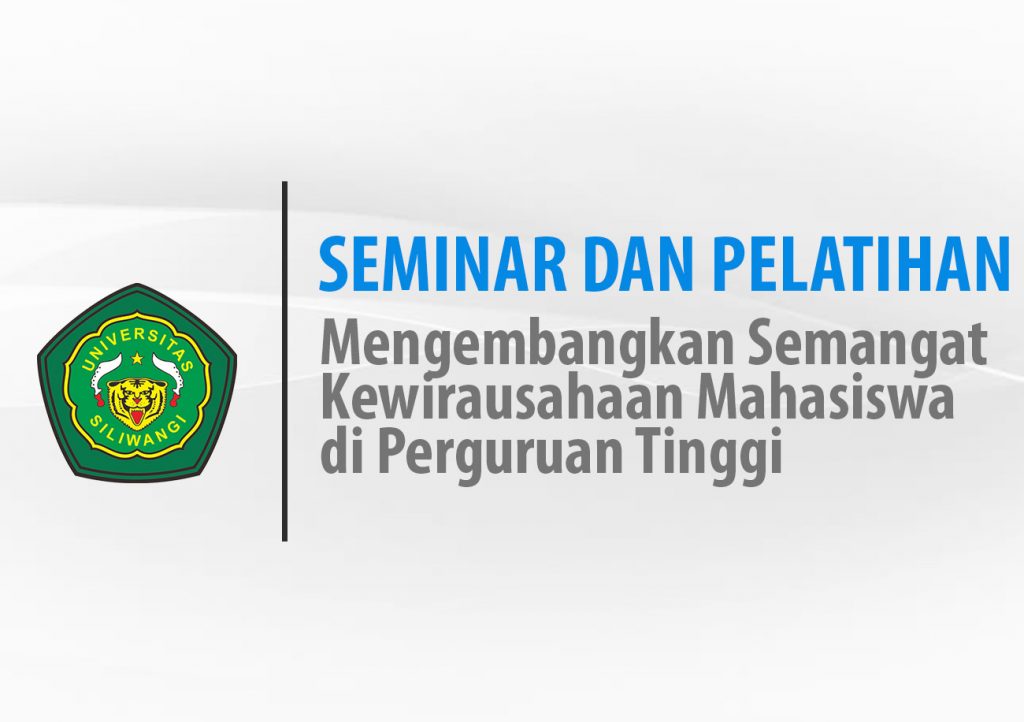 UNIVERSITAS SILIWANGI

SEMINAR DAN PELATIHAN
Mengembangkan Semangat Kewirausahaan Mahasiswa di Perguruan Tinggi